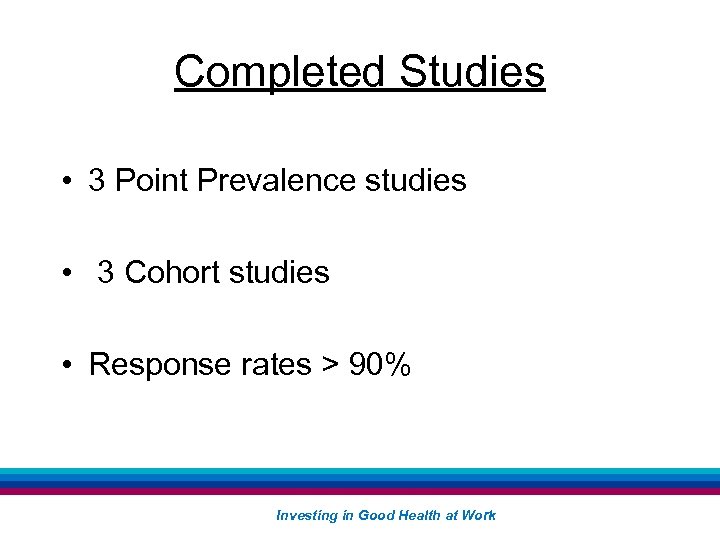 Completed Studies

• 3 Point Prevalence studies

• 3 Cohort studies

• Response rates > 90%

Investing in Good Health at Work